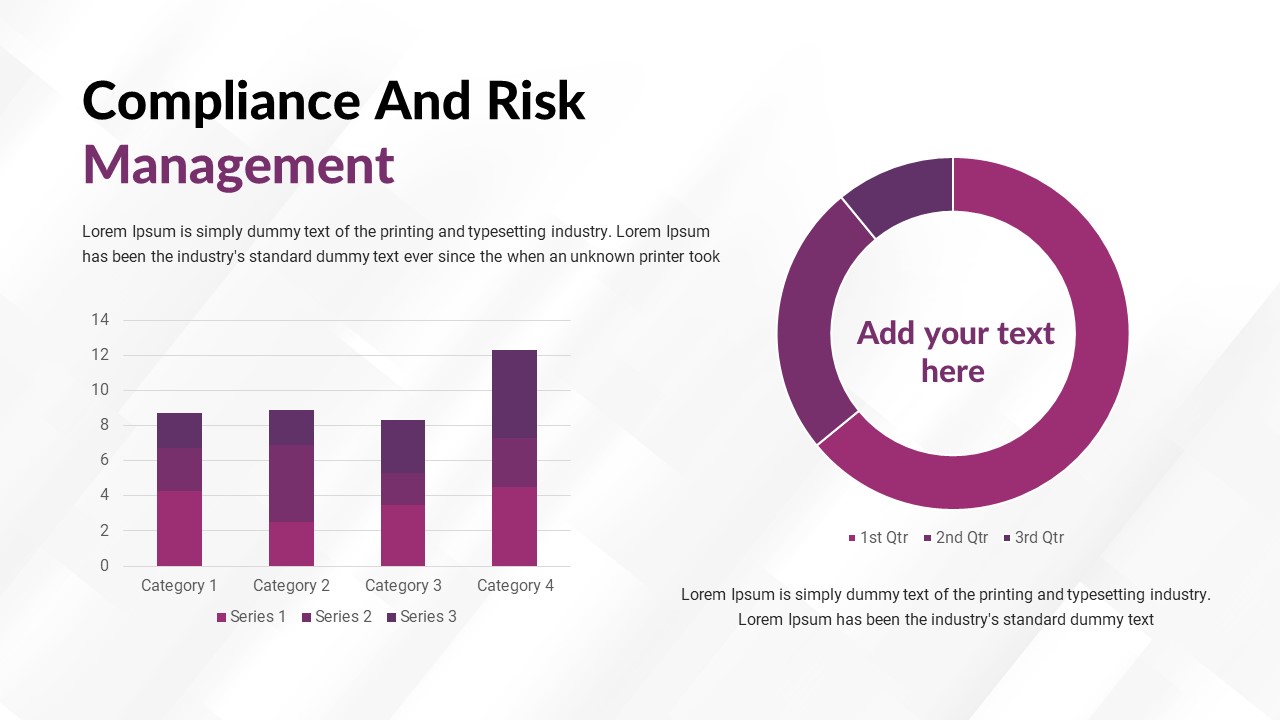 Compliance And Risk Management

Lorem Ipsum is simply dummy text of the printing and typesetting industry. Lorem Ipsum has been the industry's standard dummy text ever since the when an unknown printer took

14
12
10
8
6
4
2
0

Category 1 Category 2 Category 3 Category 4

Series 1 Series 2 Series 3

Add your text here

1st Qtr 2nd Qtr 3rd Qtr

Lorem Ipsum is simply dummy text of the printing and typesetting industry. Lorem Ipsum has been the industry's standard dummy text